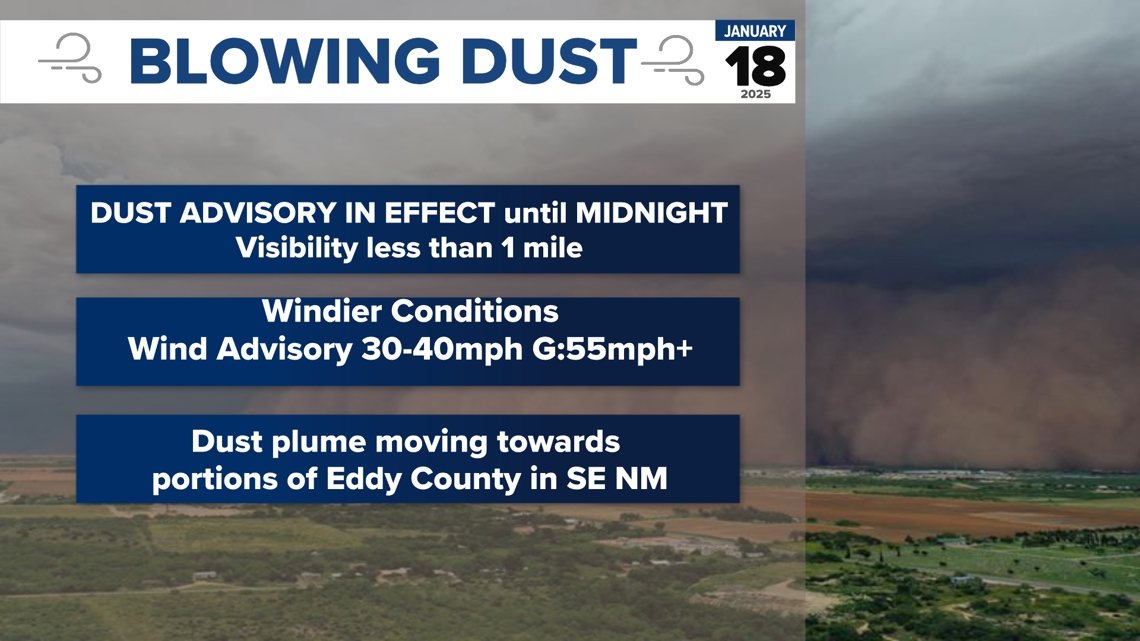 BLOWING DUST

JANUARY
18
2025

DUST ADVISORY IN EFFECT until MIDNIGHT
Visibility less than 1 mile

Windier Conditions
Wind Advisory 30-40mph G:55mph+

Dust plume moving towards portions of Eddy County in SE NM